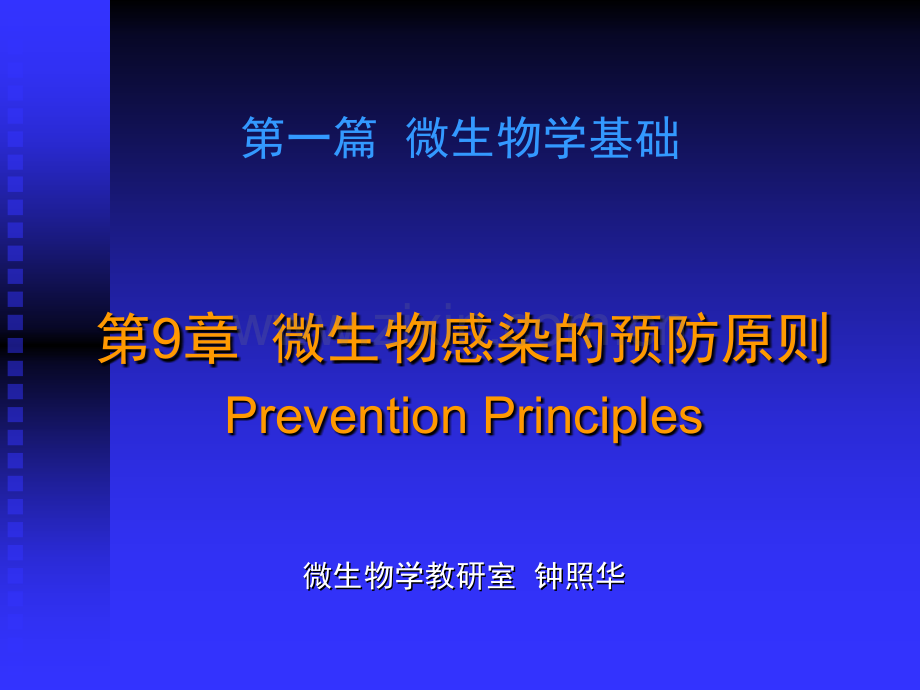 第一篇 微生物学基础

第9章 微生物感染的预防原则
Prevention Principles

微生物学教研室 钟照华